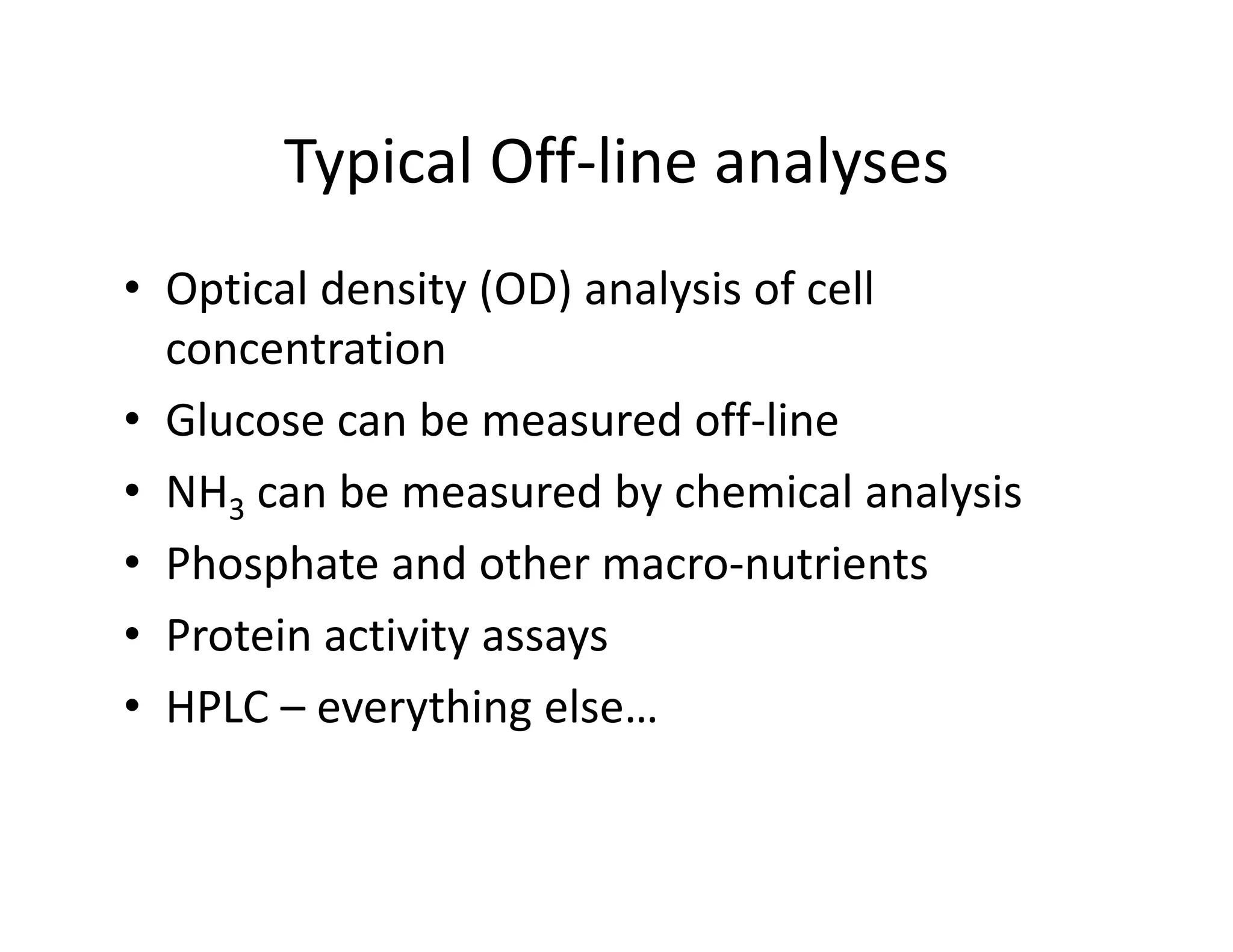 Typical Off-line analyses

• Optical density (OD) analysis of cell concentration
• Glucose can be measured off-line
• $NH_3$ can be measured by chemical analysis
• Phosphate and other macro-nutrients
• Protein activity assays
• HPLC – everything else…